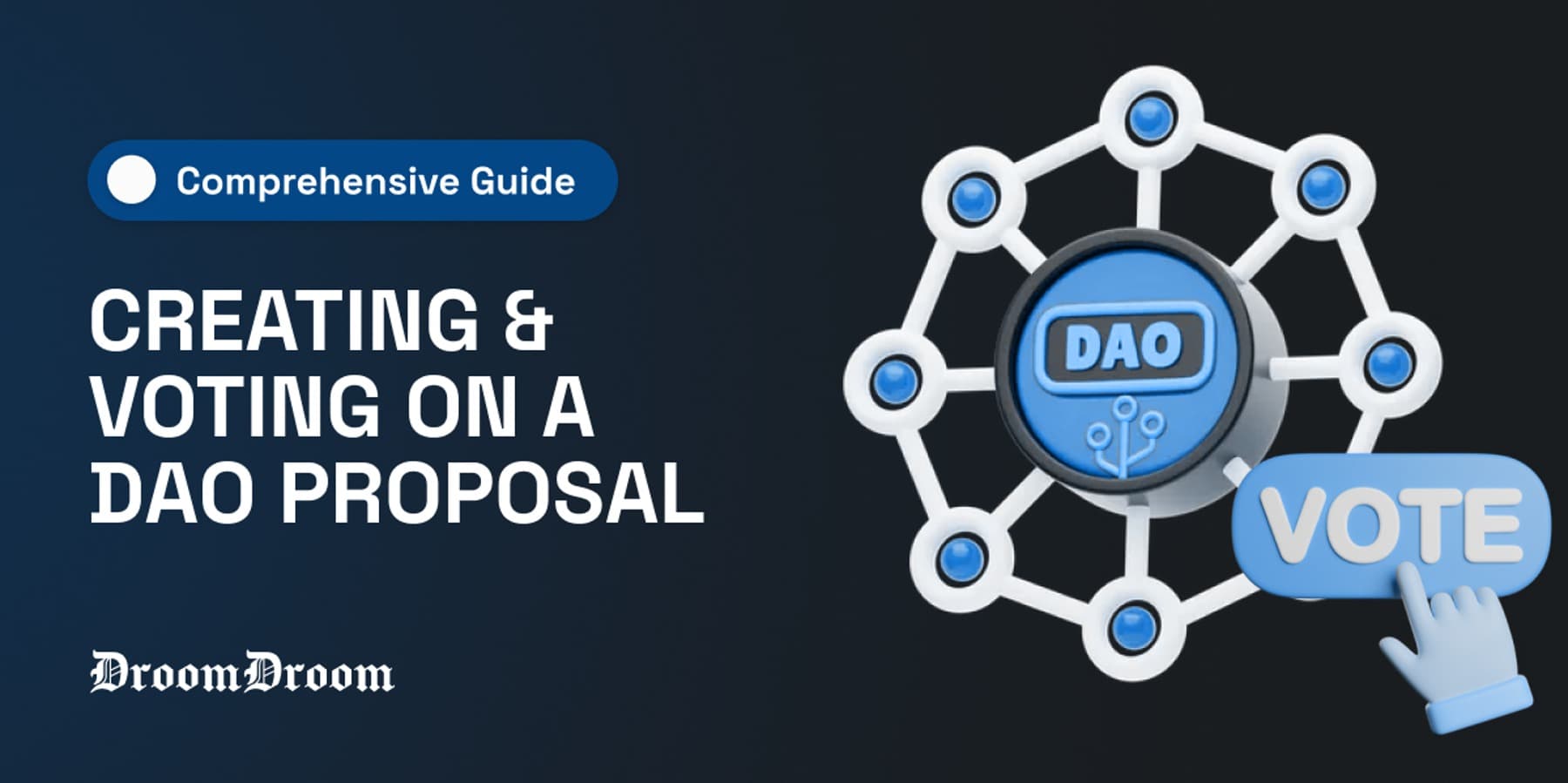 Comprehensive Guide

CREATING & VOTING ON A DAO PROPOSAL

DroomDroom

DAO

VOTE